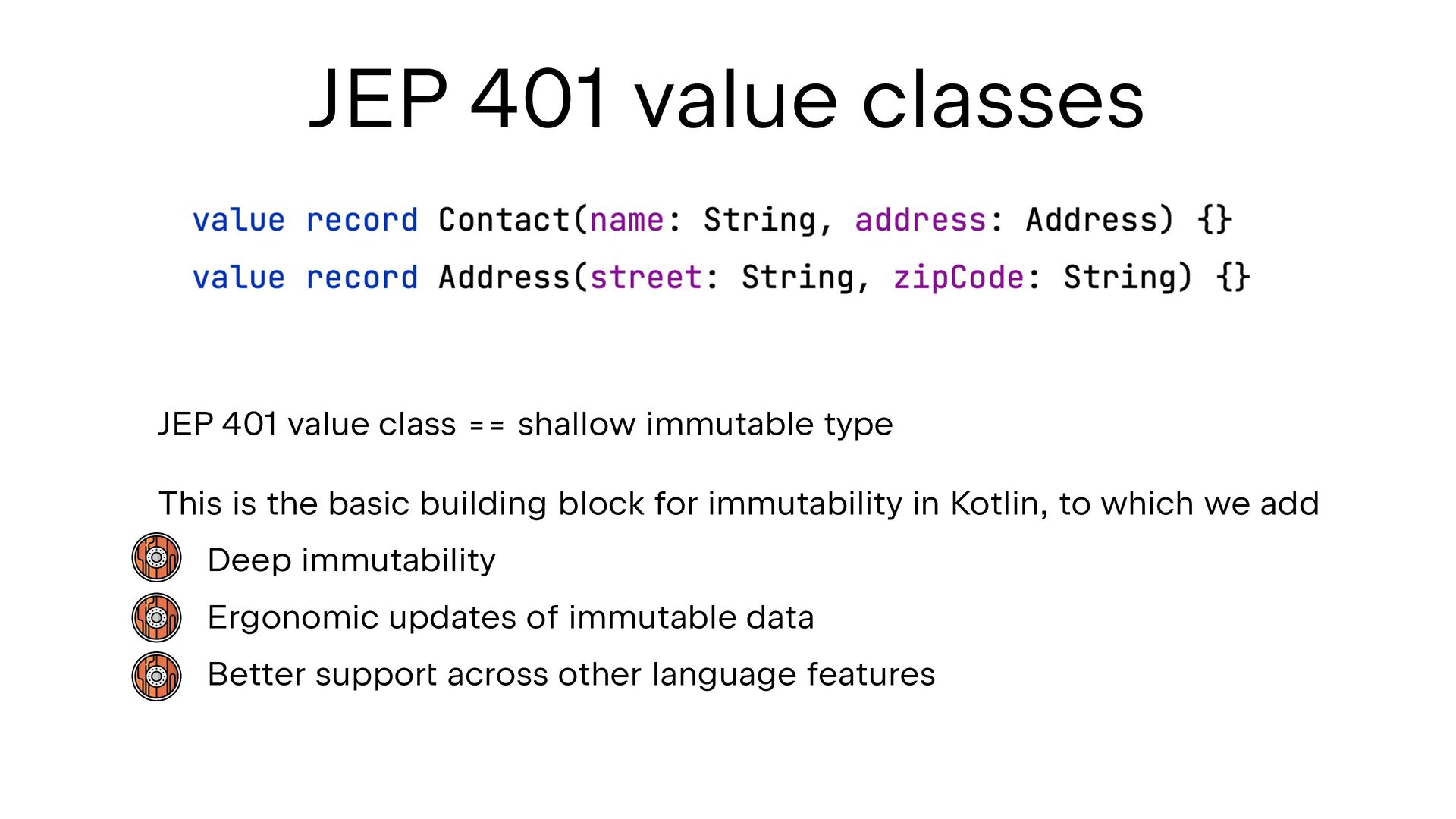 JEP 401 value classes

value record Contact(name: String, address: Address) {}
value record Address(street: String, zipCode: String) {}

JEP 401 value class == shallow immutable type

This is the basic building block for immutability in Kotlin, to which we add

Deep immutability

Ergonomic updates of immutable data

Better support across other language features